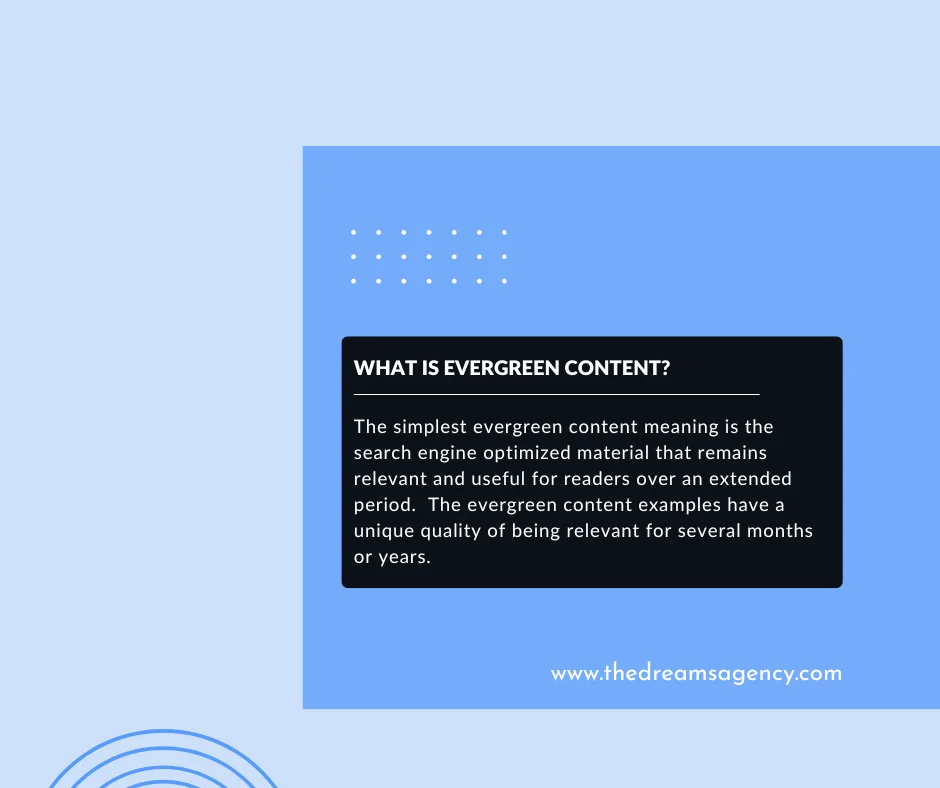 WHAT IS EVERGREEN CONTENT?

The simplest evergreen content meaning is the search engine optimized material that remains relevant and useful for readers over an extended period. The evergreen content examples have a unique quality of being relevant for several months or years.

www.thedreamsagency.com